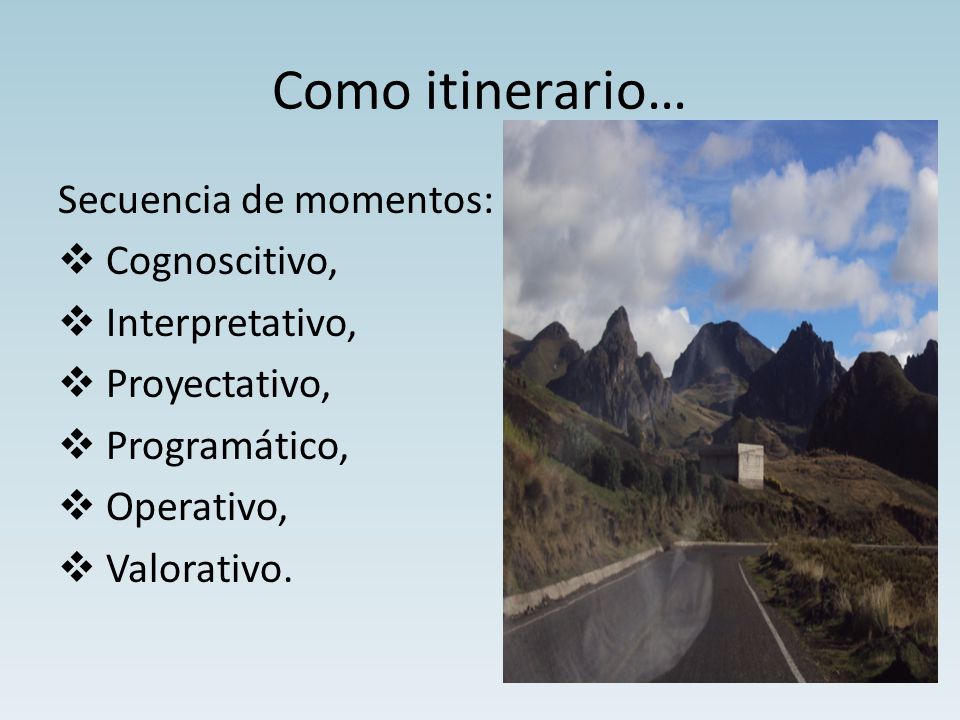 Como itinerario…

Secuencia de momentos:
❖ Cognoscitivo,
❖ Interpretativo,
❖ Proyectativo,
❖ Programático,
❖ Operativo,
❖ Valorativo.